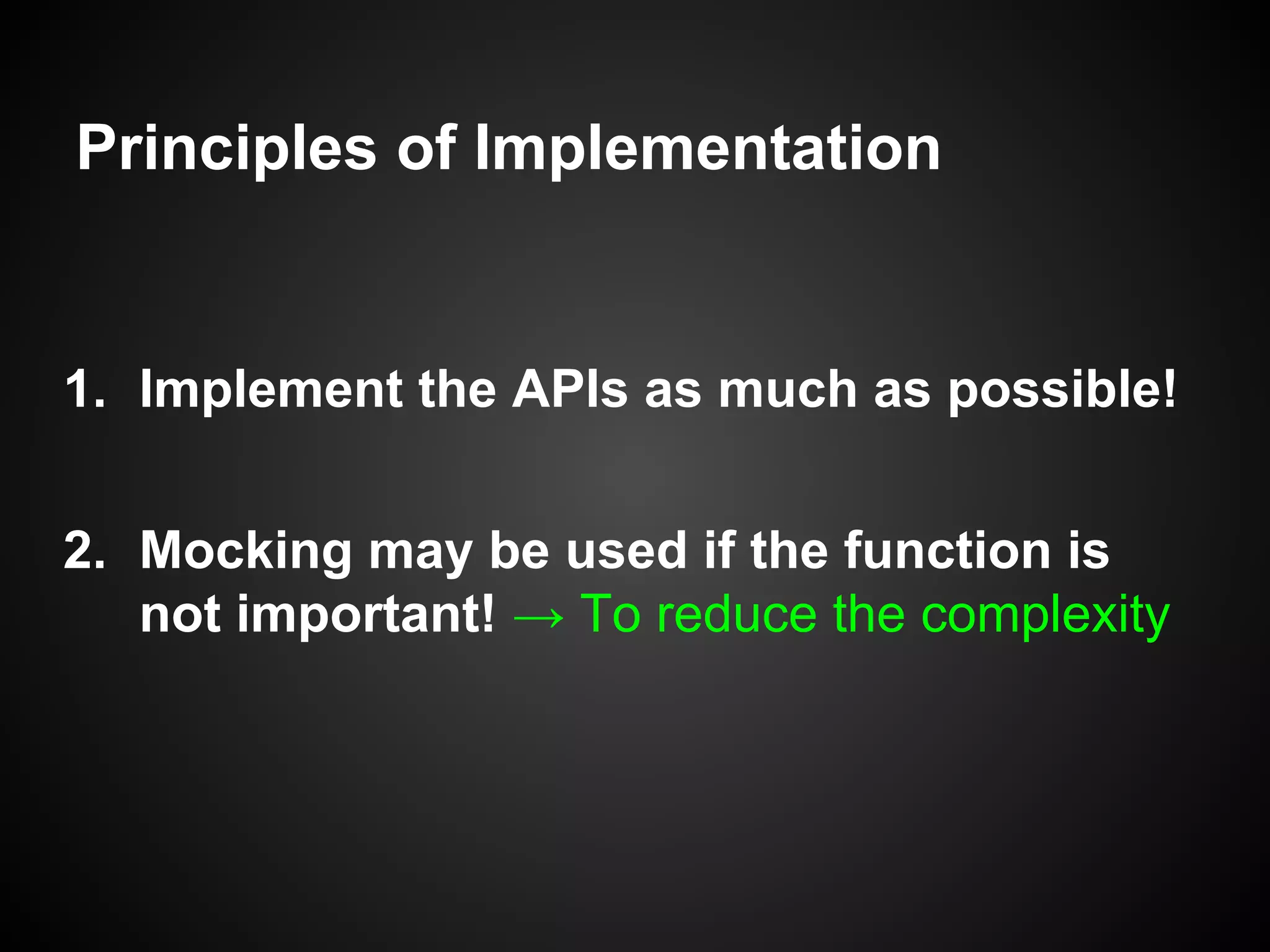 Principles of Implementation

1. Implement the APIs as much as possible!

2. Mocking may be used if the function is not important! → To reduce the complexity